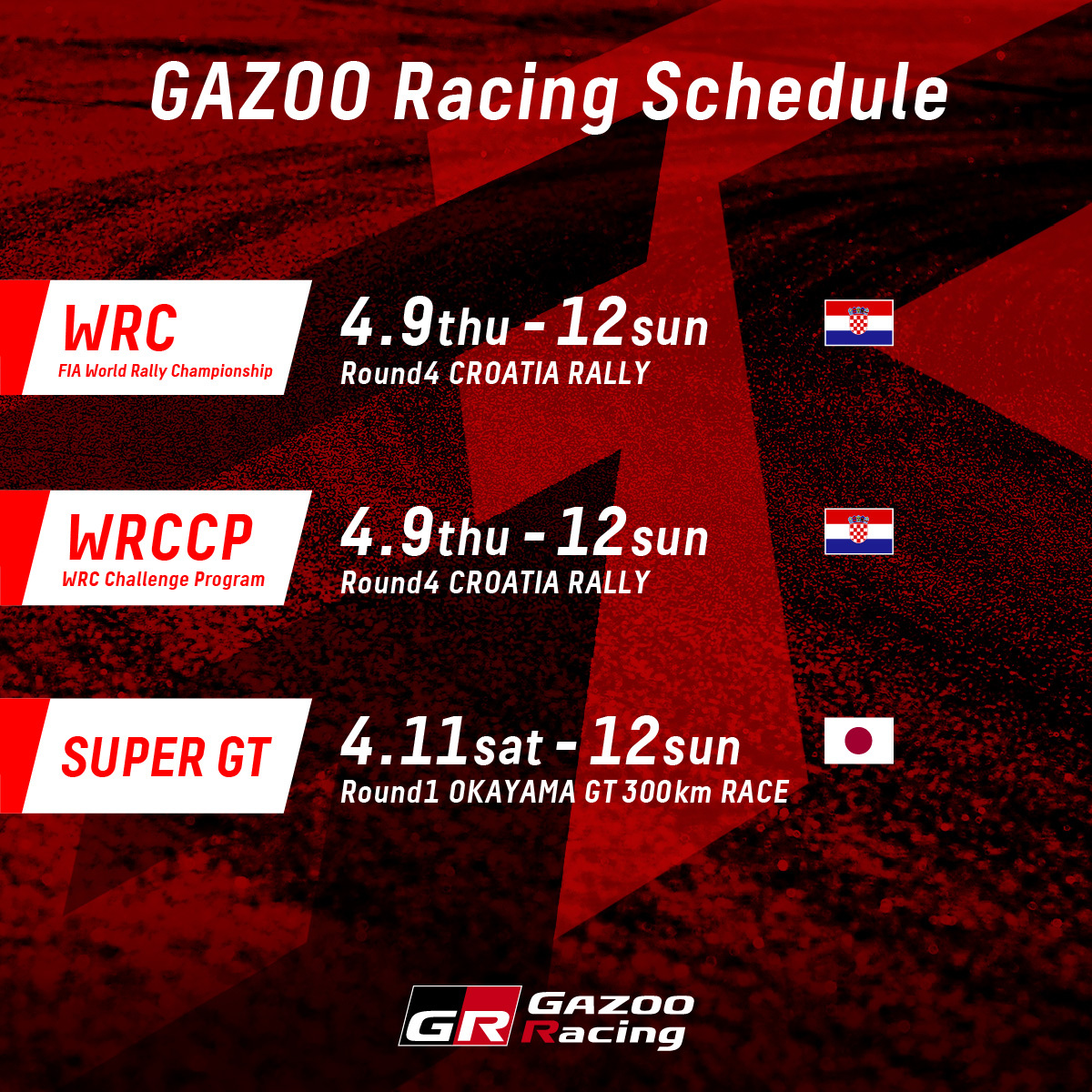 GAZOO Racing Schedule

WRC
FIA World Rally Championship

4.9thu - 12sun
Round4 CROATIA RALLY

WRCCP
WRC Challenge Program

4.9thu - 12sun
Round4 CROATIA RALLY

SUPER GT

4.11sat - 12sun
Round1 OKAYAMA GT 300km RACE

GR GAZOO Racing